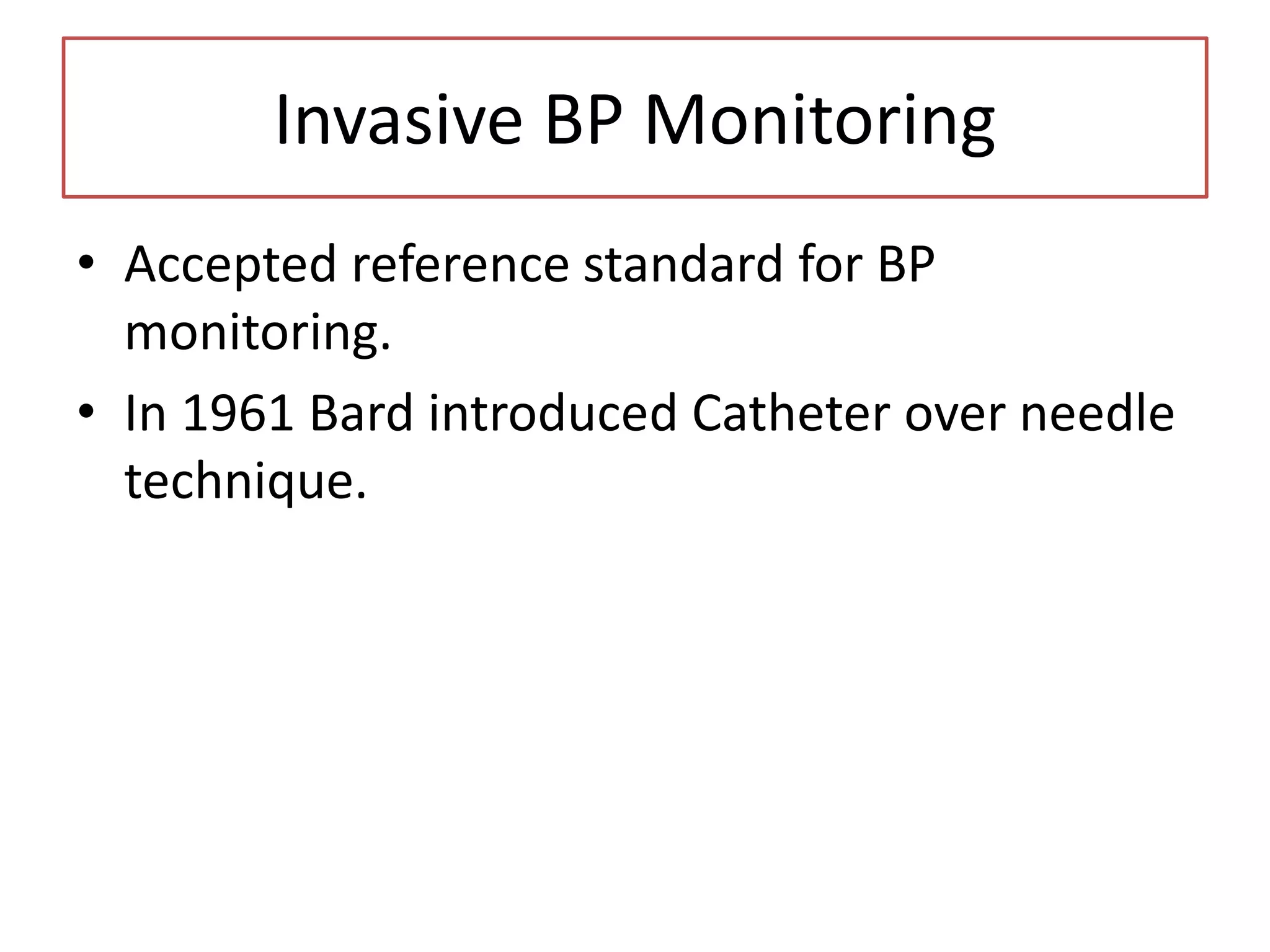 Invasive BP Monitoring

• Accepted reference standard for BP monitoring.
• In 1961 Bard introduced Catheter over needle technique.